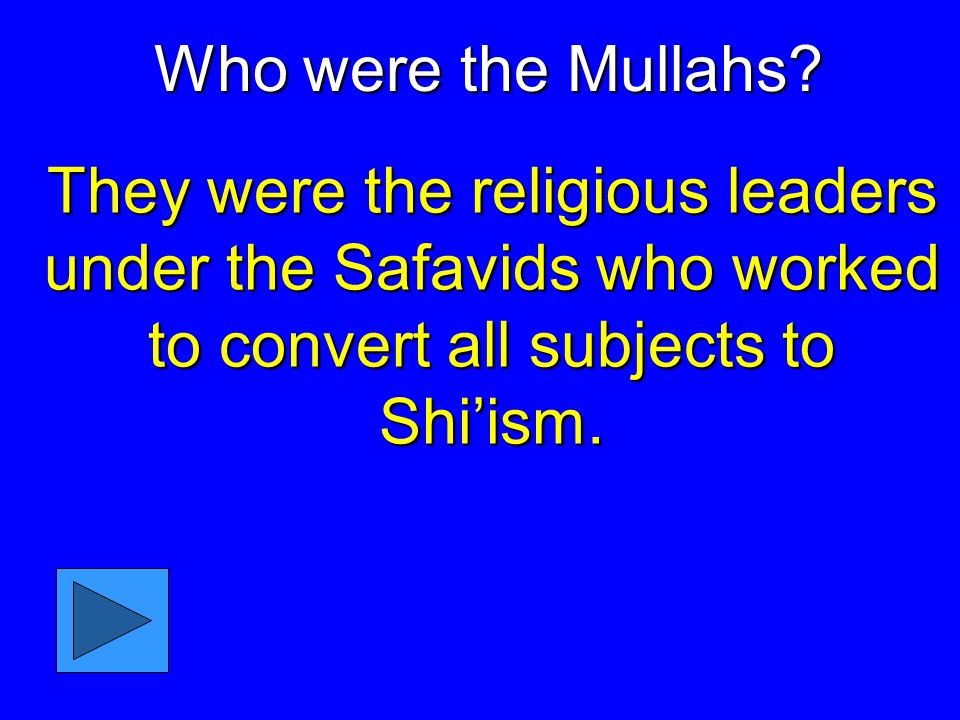 Who were the Mullahs?

They were the religious leaders under the Safavids who worked to convert all subjects to Shi’ism.